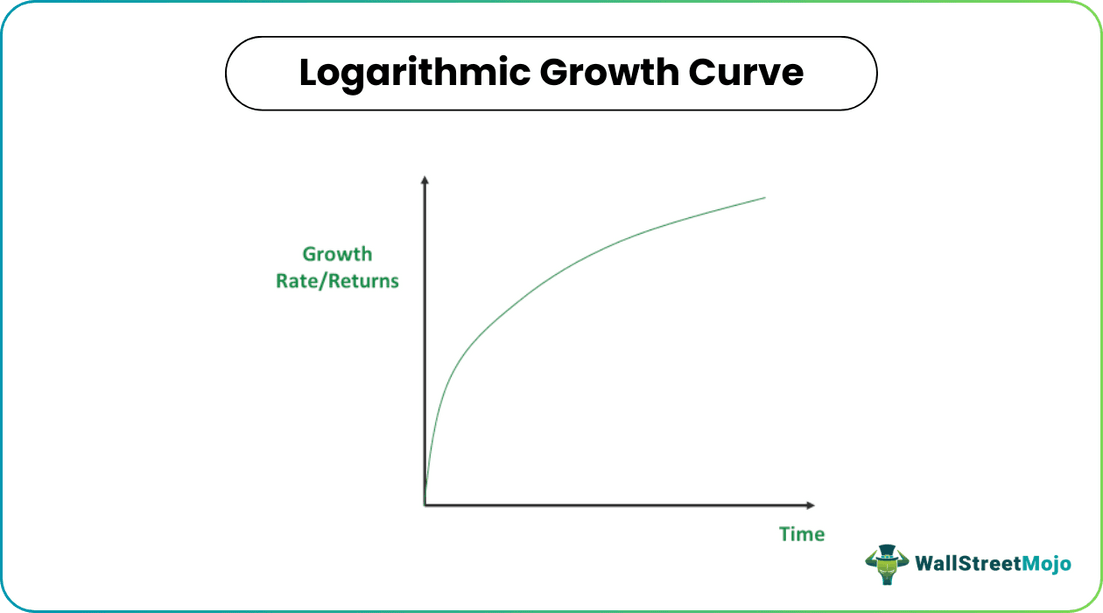 Logarithmic Growth Curve

Growth Rate/Returns

Time

WallStreetMojo